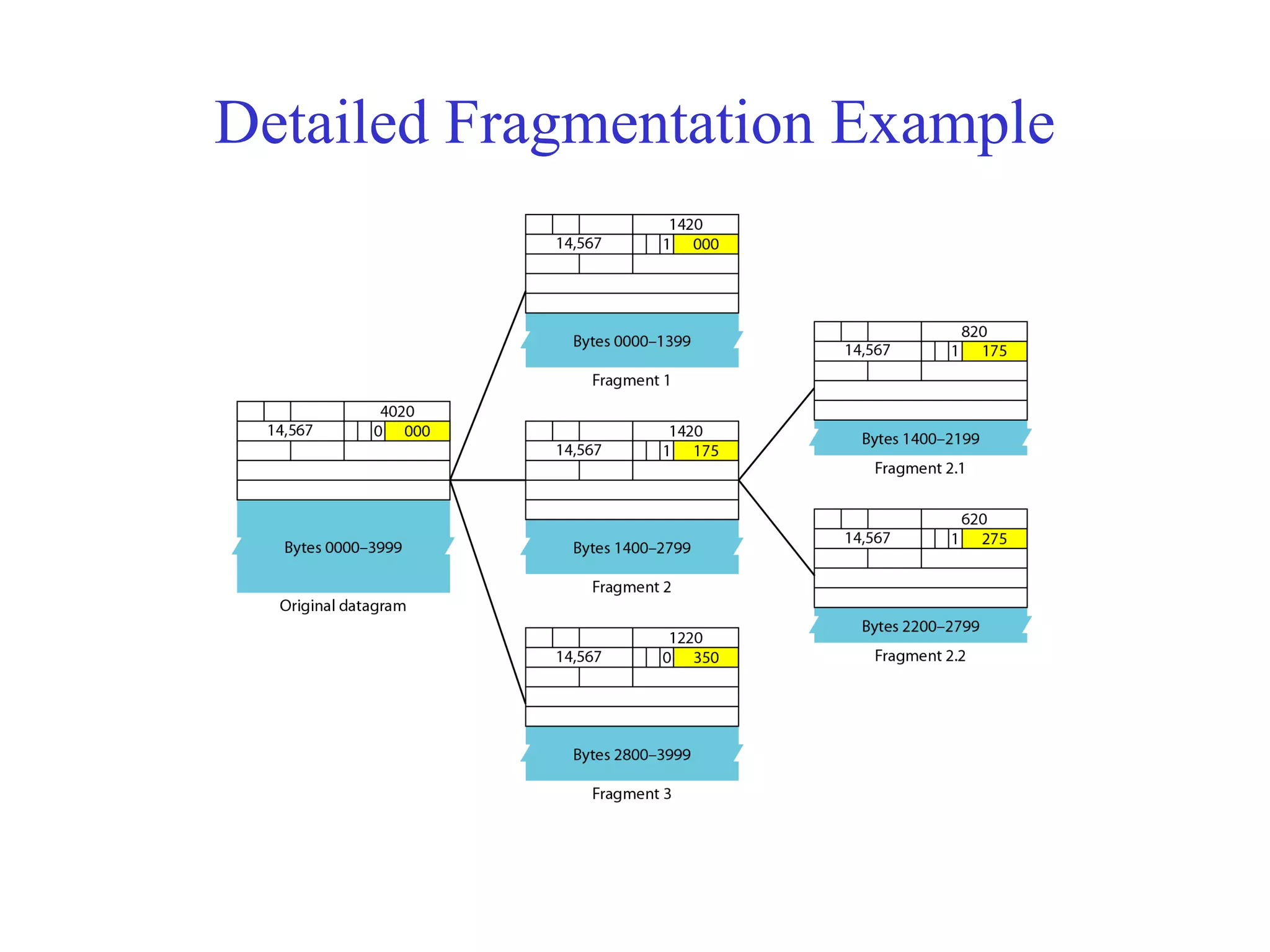 Detailed Fragmentation Example

4020
14,567
0
000
Bytes 0000–3999
Original datagram

1420
14,567
1
000
Bytes 0000–1399
Fragment 1

1420
14,567
1
175
Bytes 1400–2799
Fragment 2

1220
14,567
0
350
Bytes 2800–3999
Fragment 3

820
14,567
1
175
Bytes 1400–2199
Fragment 2.1

620
14,567
1
275
Bytes 2200–2799
Fragment 2.2